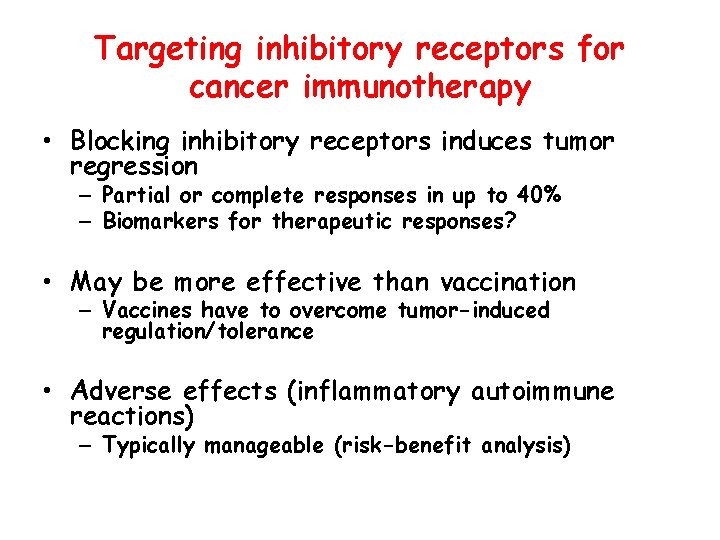 Targeting inhibitory receptors for cancer immunotherapy

• Blocking inhibitory receptors induces tumor regression
– Partial or complete responses in up to 40%
– Biomarkers for therapeutic responses?

• May be more effective than vaccination
– Vaccines have to overcome tumor-induced regulation/tolerance

• Adverse effects (inflammatory autoimmune reactions)
– Typically manageable (risk-benefit analysis)